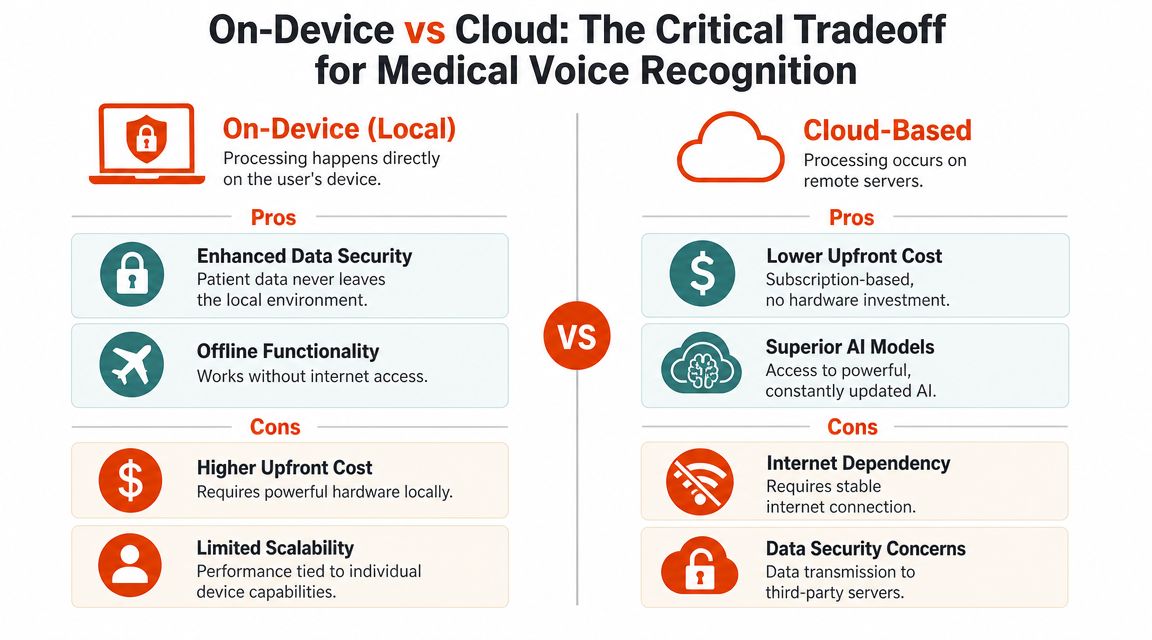 On-Device vs Cloud: The Critical Tradeoff for Medical Voice Recognition

On-Device (Local)
Processing happens directly on the user's device.

Pros

Enhanced Data Security
Patient data never leaves the local environment.

Offline Functionality
Works without internet access.

Cons

Higher Upfront Cost
Requires powerful hardware locally.

Limited Scalability
Performance tied to individual device capabilities.

VS

Cloud-Based
Processing occurs on remote servers.

Pros

Lower Upfront Cost
Subscription-based, no hardware investment.

Superior AI Models
Access to powerful, constantly updated AI.

Cons

Internet Dependency
Requires stable internet connection.

Data Security Concerns
Data transmission to third-party servers.